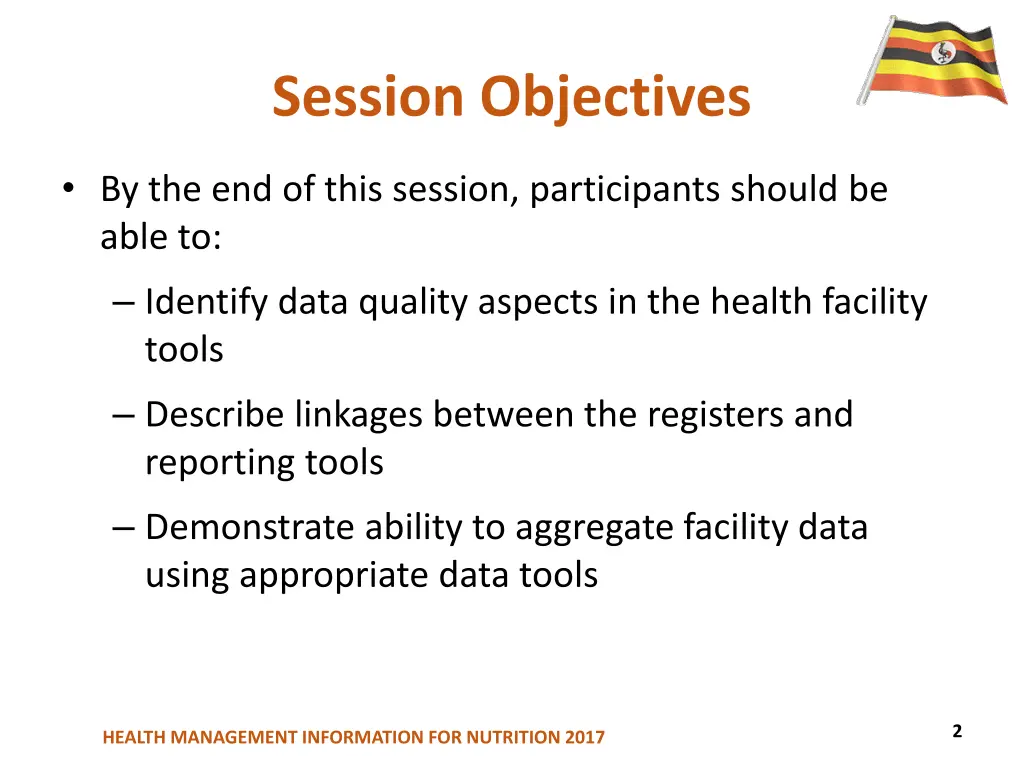 Session Objectives

• By the end of this session, participants should be able to:

– Identify data quality aspects in the health facility tools

– Describe linkages between the registers and reporting tools

– Demonstrate ability to aggregate facility data using appropriate data tools

HEALTH MANAGEMENT INFORMATION FOR NUTRITION 2017

2